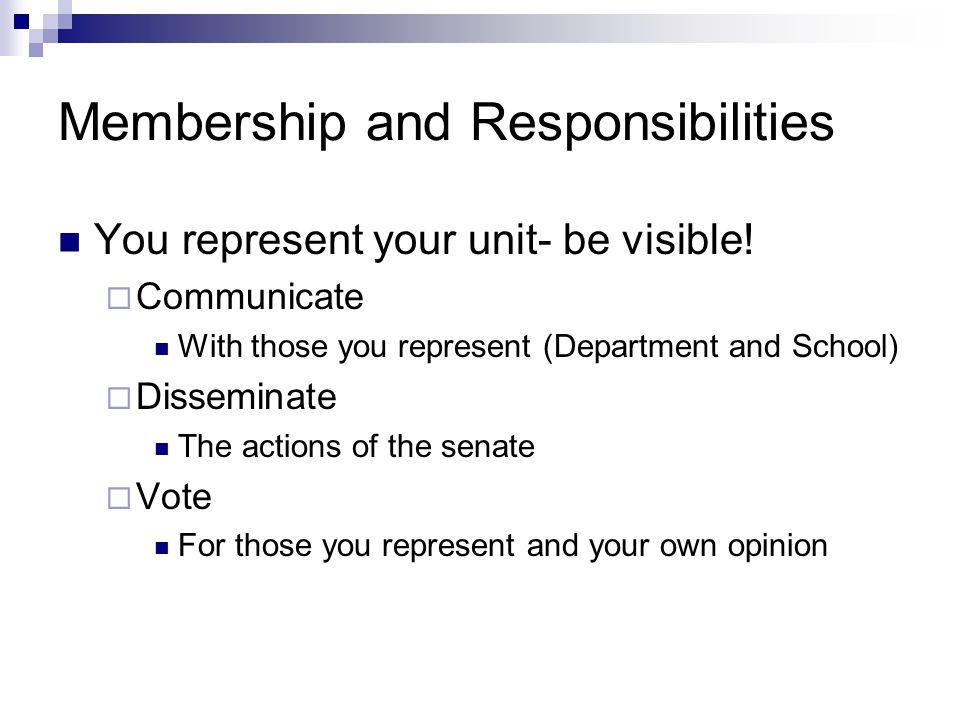 Membership and Responsibilities

You represent your unit- be visible!

Communicate

With those you represent (Department and School)

Disseminate

The actions of the senate

Vote

For those you represent and your own opinion